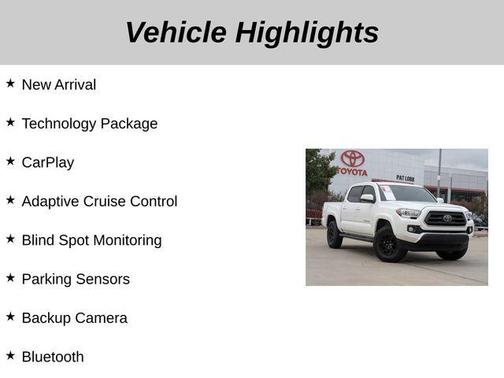 Vehicle Highlights

★ New Arrival

★ Technology Package

★ CarPlay

★ Adaptive Cruise Control

★ Blind Spot Monitoring

★ Parking Sensors

★ Backup Camera

★ Bluetooth

TOYOTA

PAT LOBB